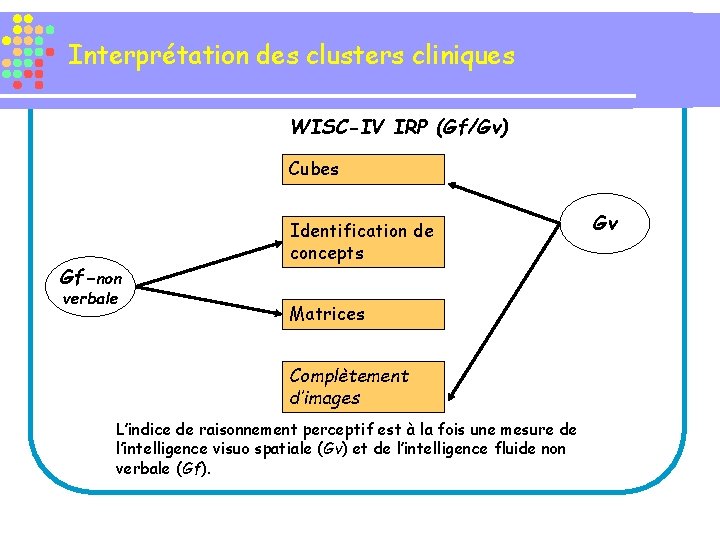 Interprétation des clusters cliniques

WISC-IV IRP (Gf/Gv)

Cubes

Identification de concepts

Matrices

Complètement d'images

Gf-non verbale

Gv

L'indice de raisonnement perceptif est à la fois une mesure de l'intelligence visuo spatiale (Gv) et de l'intelligence fluide non verbale (Gf).